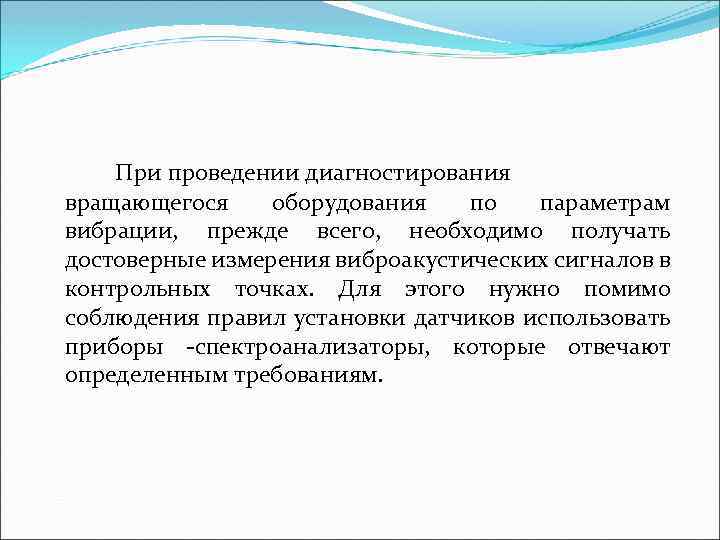 При проведении диагностирования вращающегося оборудования по параметрам вибрации, прежде всего, необходимо получать достоверные измерения виброакустических сигналов в контрольных точках. Для этого нужно помимо соблюдения правил установки датчиков использовать приборы -спектроанализаторы, которые отвечают определенным требованиям.